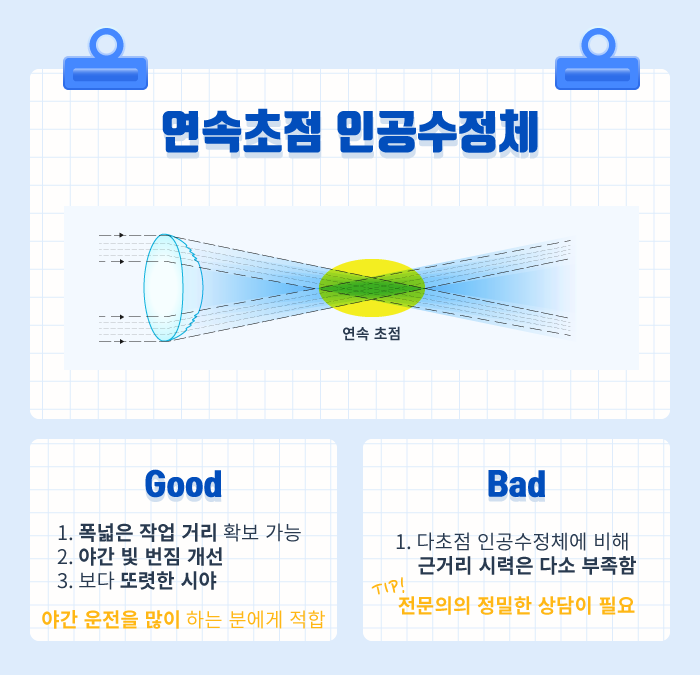 연속초점 인공수정체

연속 초점

Good

1. 폭넓은 작업 거리 확보 가능
2. 야간 빛 번짐 개선
3. 보다 또렷한 시야

야간 운전을 많이 하는 분에게 적합

Bad

1. 다초점 인공수정체에 비해 근거리 시력은 다소 부족함

TIP!
전문의의 정밀한 상담이 필요